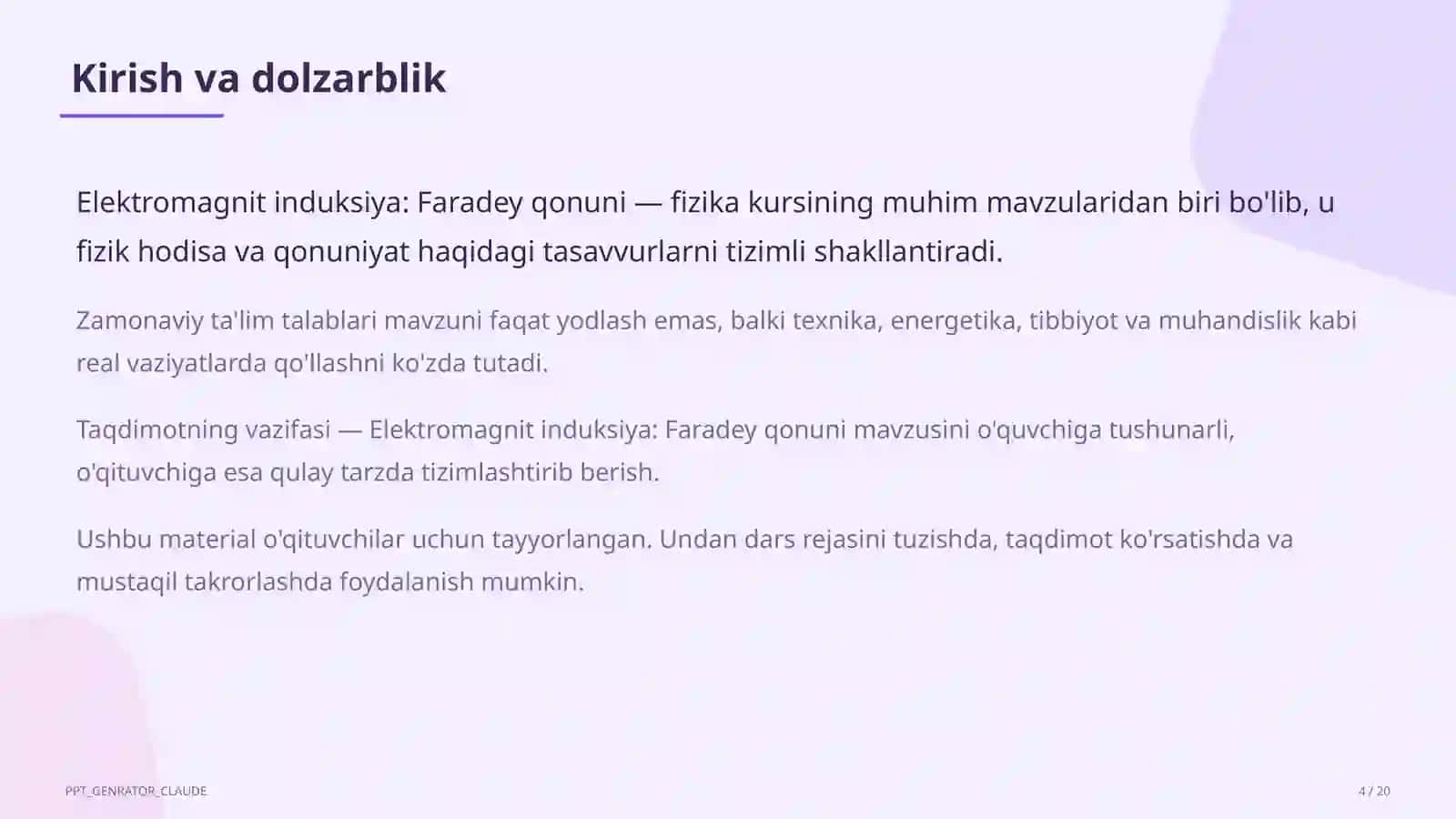 Kirish va dolzarblik

Elektromagnit induksiya: Faradey qonuni — fizika kursining muhim mavzularidan biri bo'lib, u fizik hodisa va qonuniyat haqidagi tasavvurlarni tizimli shakllantiradi.

Zamonaviy ta'lim talablari mavzuni faqat yodlash emas, balki texnika, energetika, tibbiyot va muhandislik kabi real vaziyatlarda qo'llashni ko'zda tutadi.

Taqdimotning vazifasi — Elektromagnit induksiya: Faradey qonuni mavzusini o'quvchiga tushunarli, o'qituvchiga esa qulay tarzda tizimlashtirib berish.

Ushbu material o'qituvchilar uchun tayyorlangan. Undan dars rejasini tuzishda, taqdimot ko'rsatishda va mustaqil takrorlashda foydalanish mumkin.

PPT_GENRATOR_CLAUDE

4 / 20